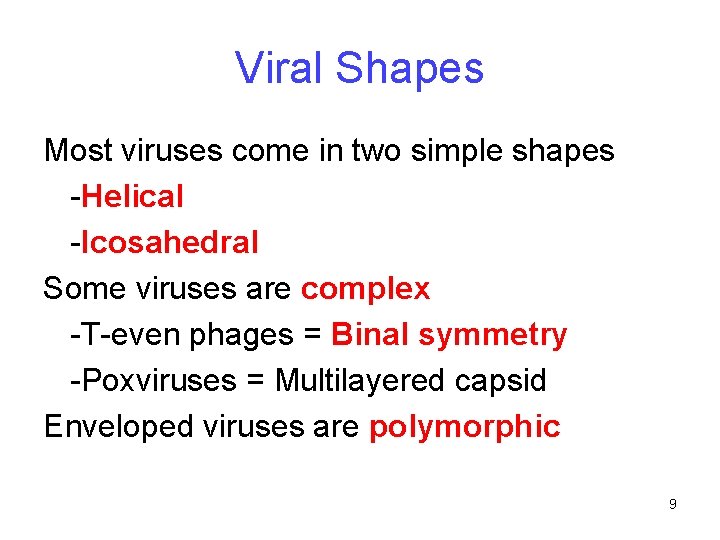 Viral Shapes

Most viruses come in two simple shapes

-Helical

-Icosahedral

Some viruses are complex

-T-even phages = Binal symmetry

-Poxviruses = Multilayered capsid

Enveloped viruses are polymorphic

9